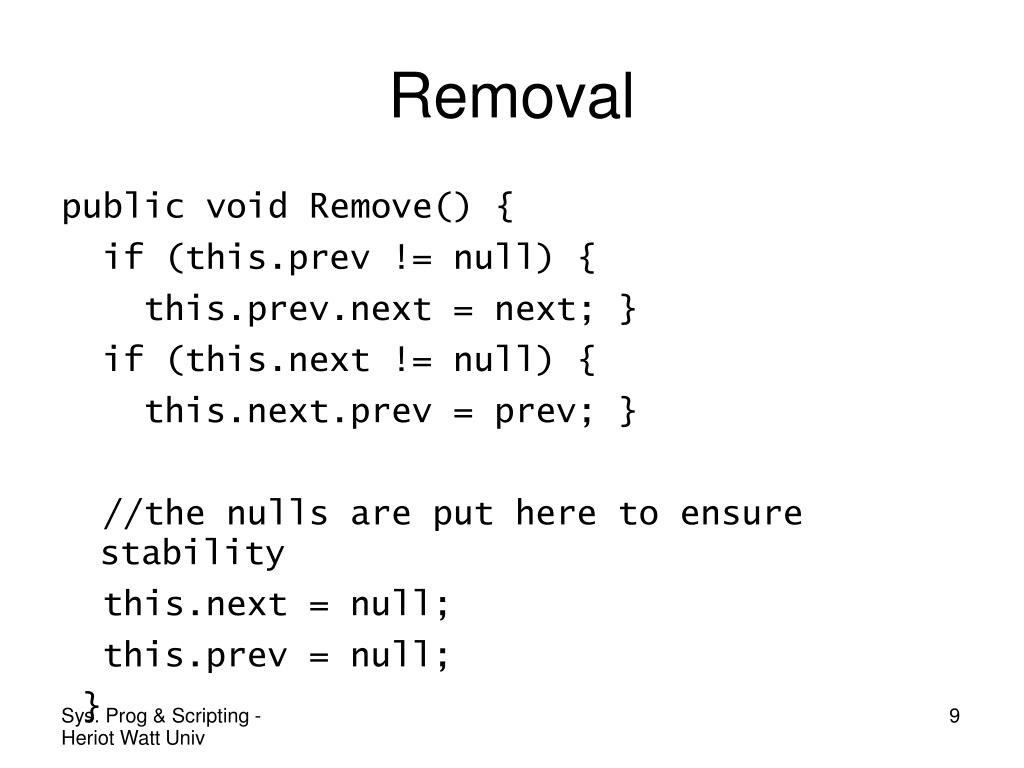 Removal

public void Remove() {
if (this.prev != null) {
this.prev.next = next; }
if (this.next != null) {
this.next.prev = prev; }

//the nulls are put here to ensure stability
this.next = null;
this.prev = null;
}

Sys. Prog & Scripting - Heriot Watt Univ

9